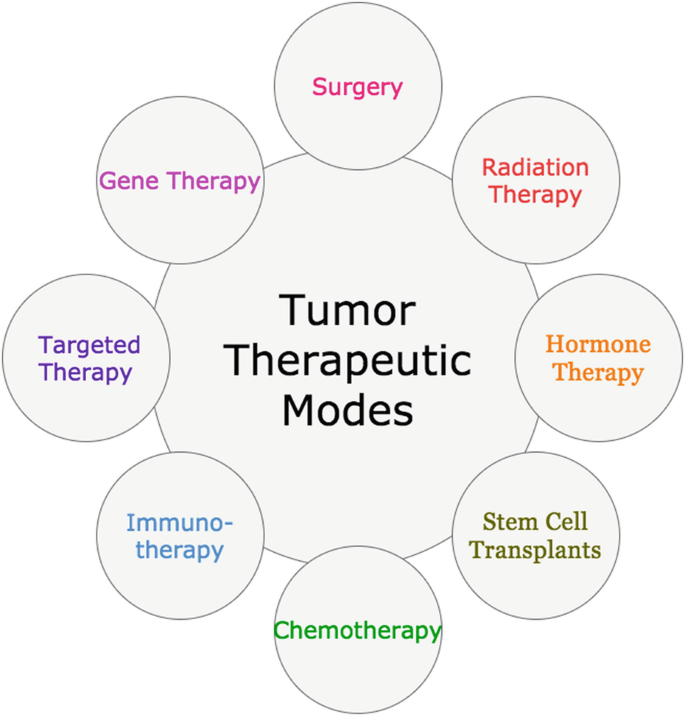 Tumor Therapeutic Modes

Surgery

Radiation Therapy

Hormone Therapy

Stem Cell Transplants

Chemotherapy

Immuno-therapy

Targeted Therapy

Gene Therapy